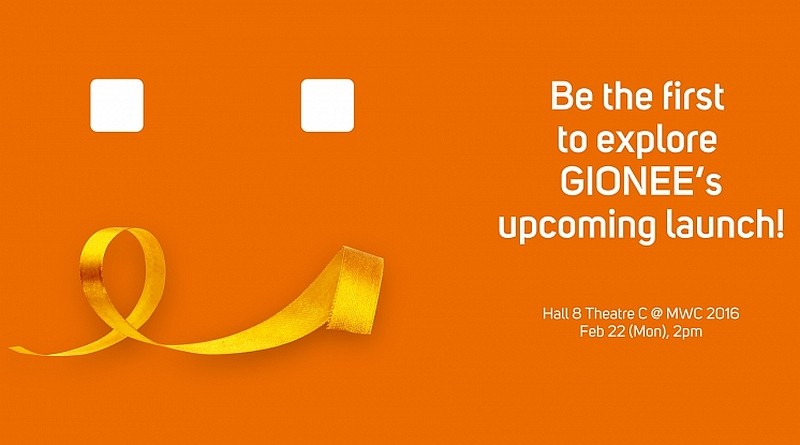 Be the first to explore GIONEE's upcoming launch!

Hall 8 Theatre C @ MWC 2016
Feb 22 (Mon), 2pm